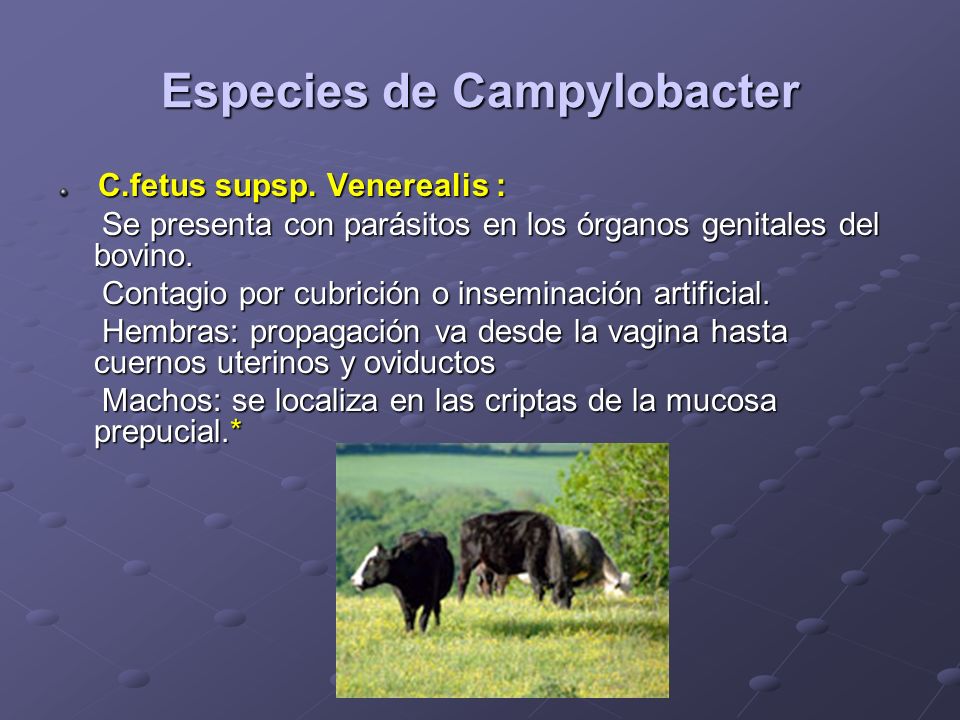 Especies de Campylobacter

C.fetus supsp. Venerealis :

Se presenta con parásitos en los órganos genitales del bovino.

Contagio por cubrición o inseminación artificial.

Hembras: propagación va desde la vagina hasta cuernos uterinos y oviductos

Machos: se localiza en las criptas de la mucosa prepucial.*